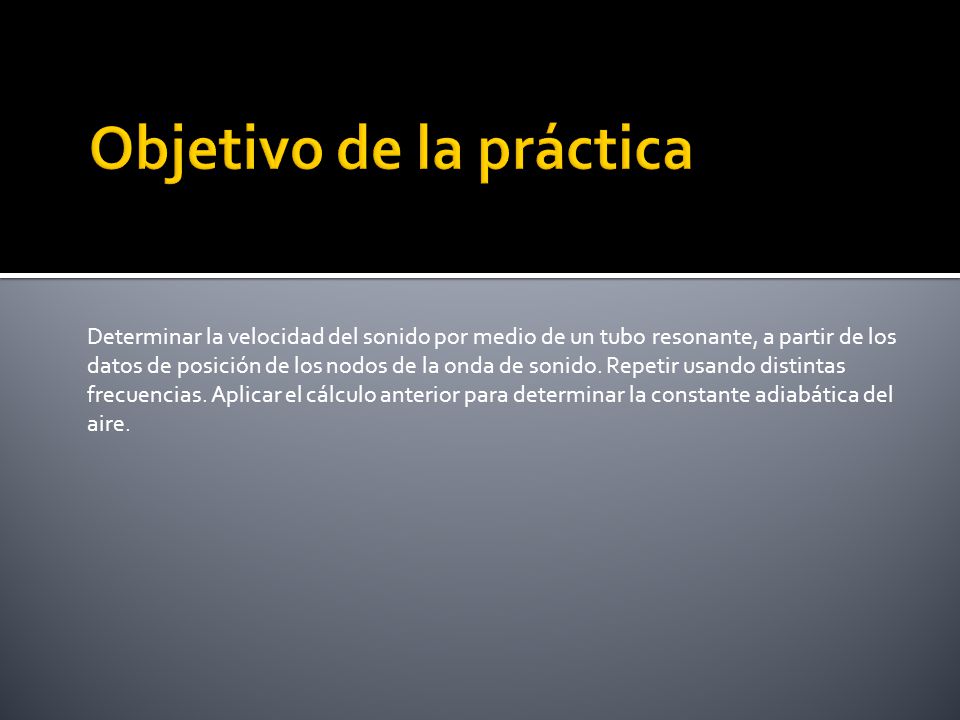 Objetivo de la práctica

Determinar la velocidad del sonido por medio de un tubo resonante, a partir de los datos de posición de los nodos de la onda de sonido. Repetir usando distintas frecuencias. Aplicar el cálculo anterior para determinar la constante adiabática del aire.